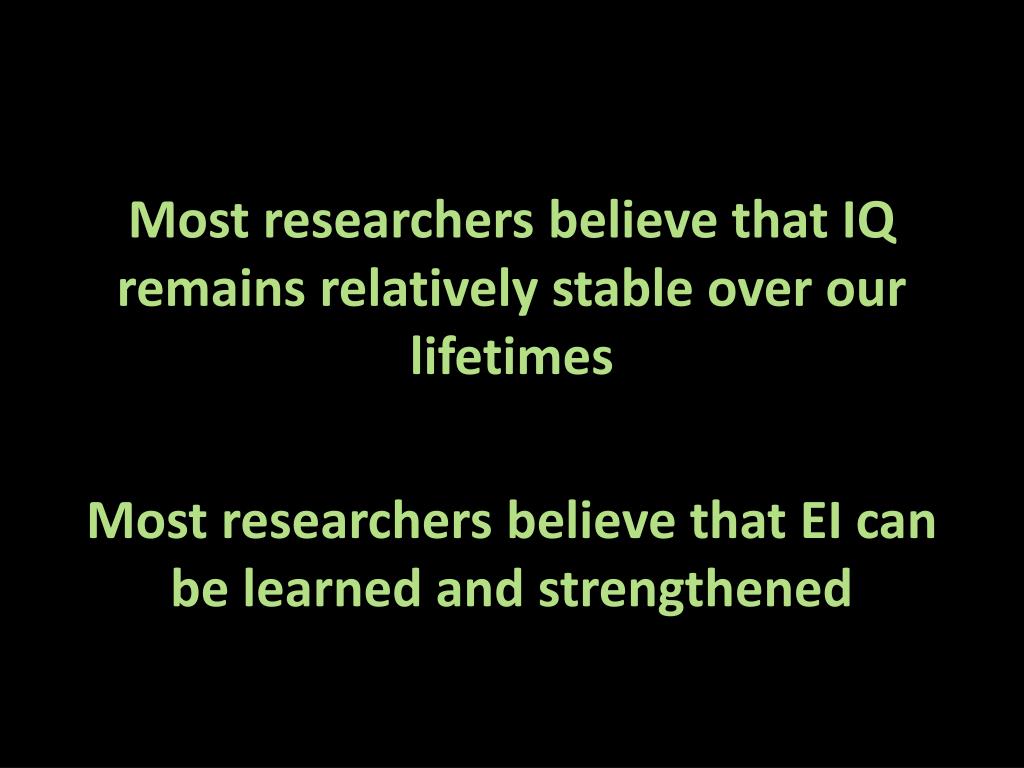 Most researchers believe that IQ remains relatively stable over our lifetimes

Most researchers believe that EI can be learned and strengthened